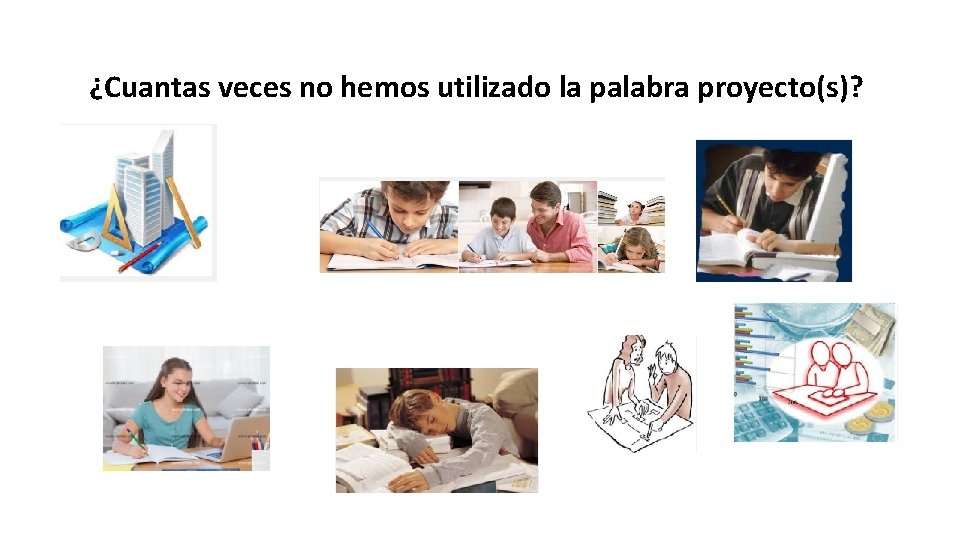 ¿Cuantas veces no hemos utilizado la palabra proyecto(s)?